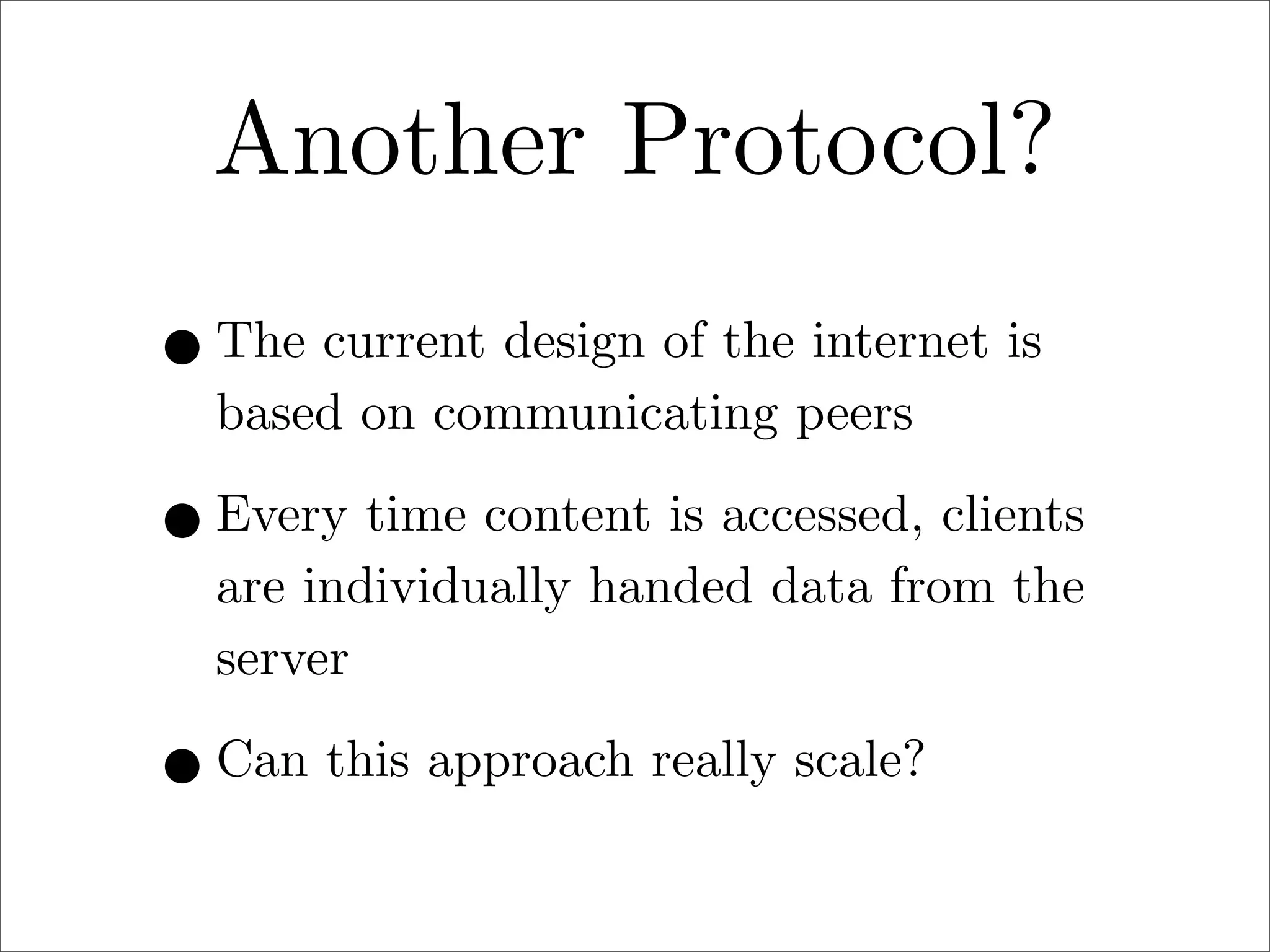 Another Protocol?

• The current design of the internet is based on communicating peers

• Every time content is accessed, clients are individually handed data from the server

• Can this approach really scale?